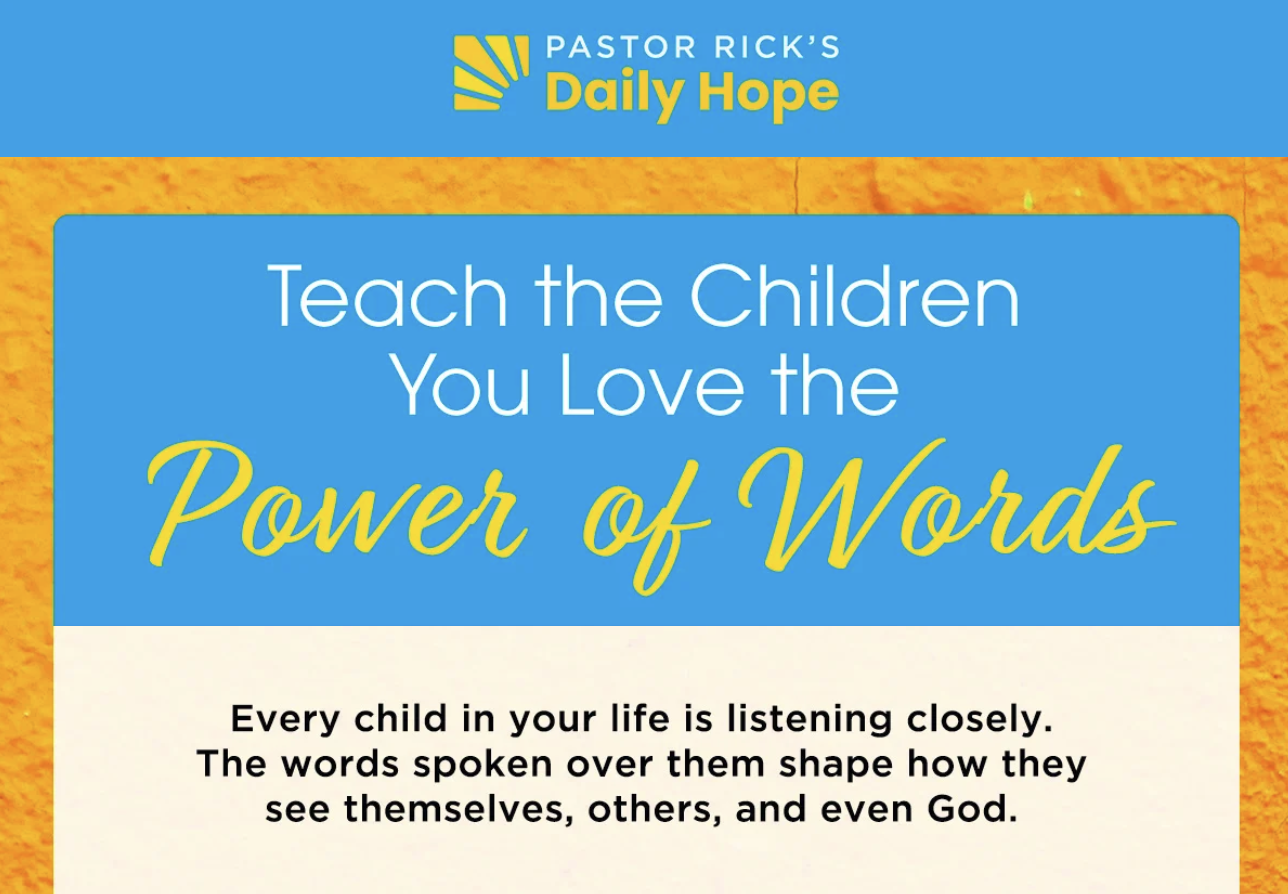 PASTOR RICK'S
Daily Hope

Teach the Children You Love the Power of Words

Every child in your life is listening closely. The words spoken over them shape how they see themselves, others, and even God.